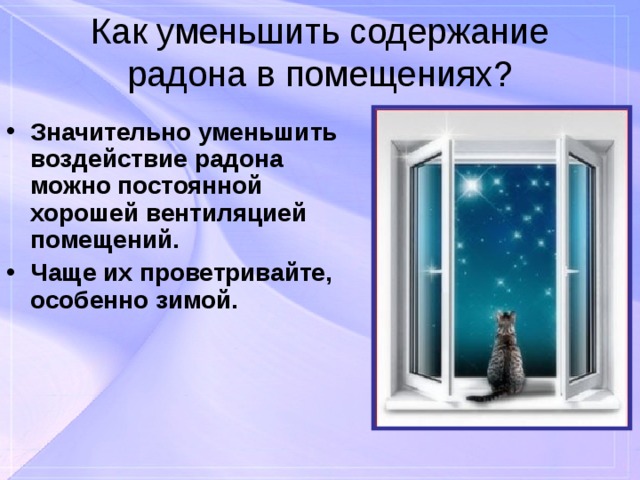 Как уменьшить содержание радона в помещениях?

• Значительно уменьшить воздействие радона можно постоянной хорошей вентиляцией помещений.
• Чаще их проветривайте, особенно зимой.